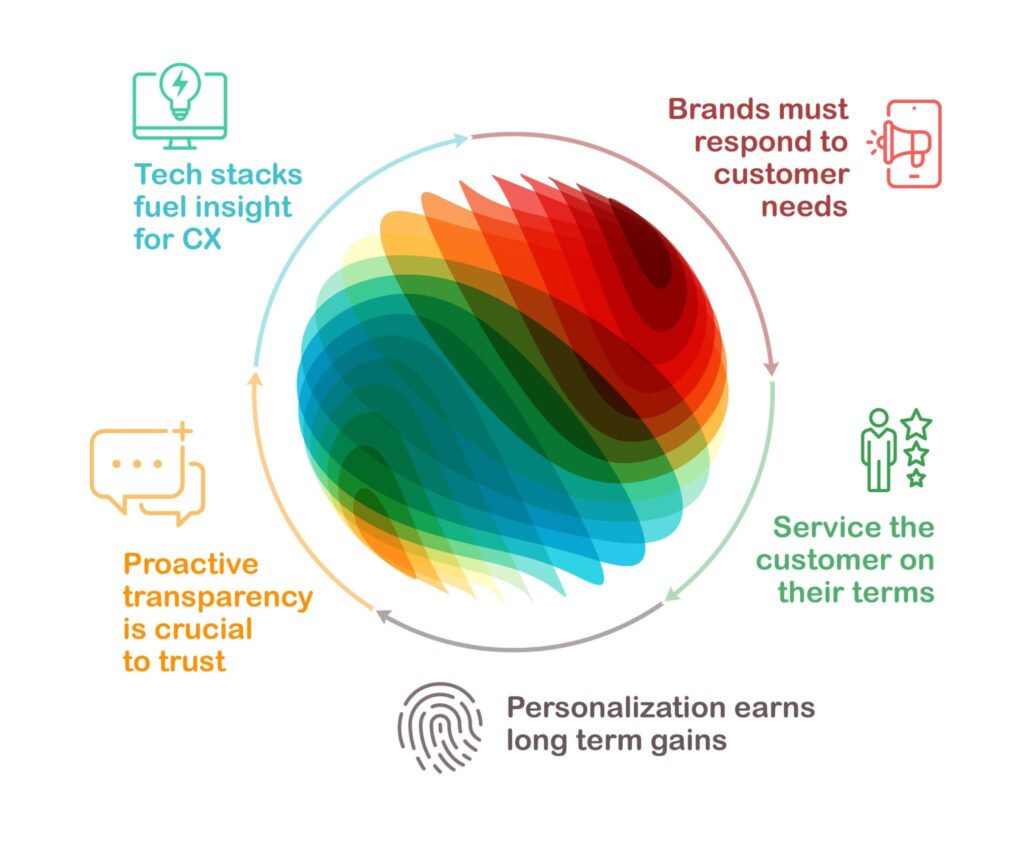 Tech stacks fuel insight for CX

Brands must respond to customer needs

Service the customer on their terms

Personalization earns long term gains

Proactive transparency is crucial to trust